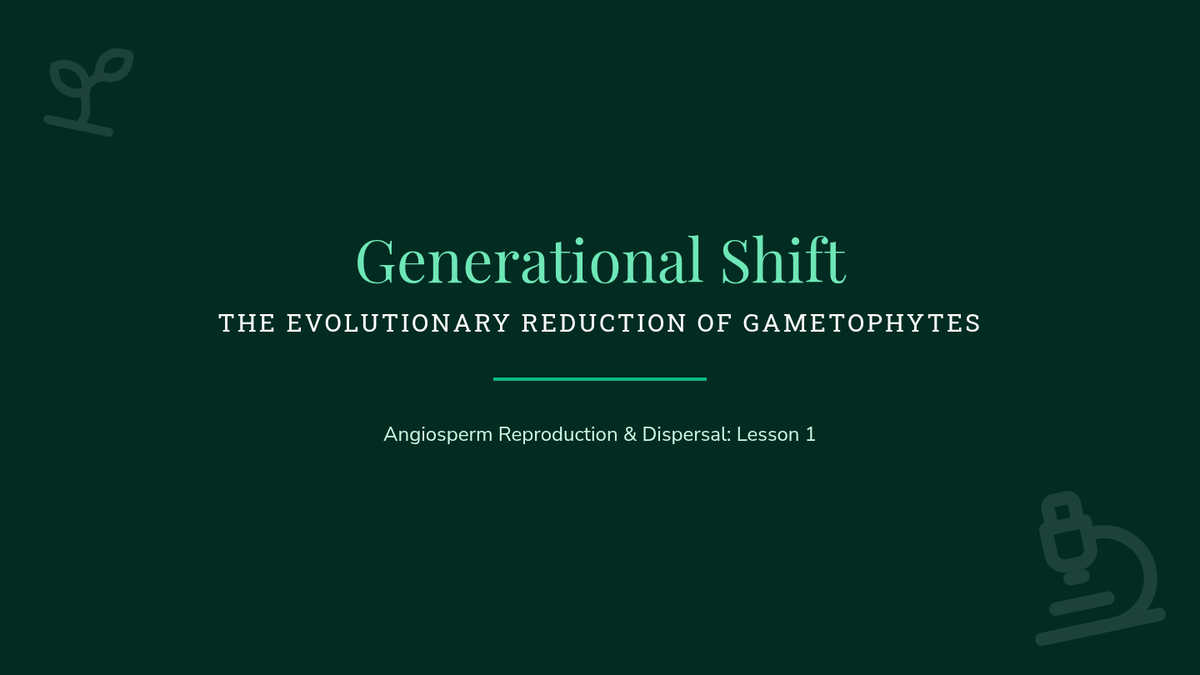 Generational Shift

THE EVOLUTIONARY REDUCTION OF GAMETOPHYTES

Angiosperm Reproduction & Dispersal: Lesson 1